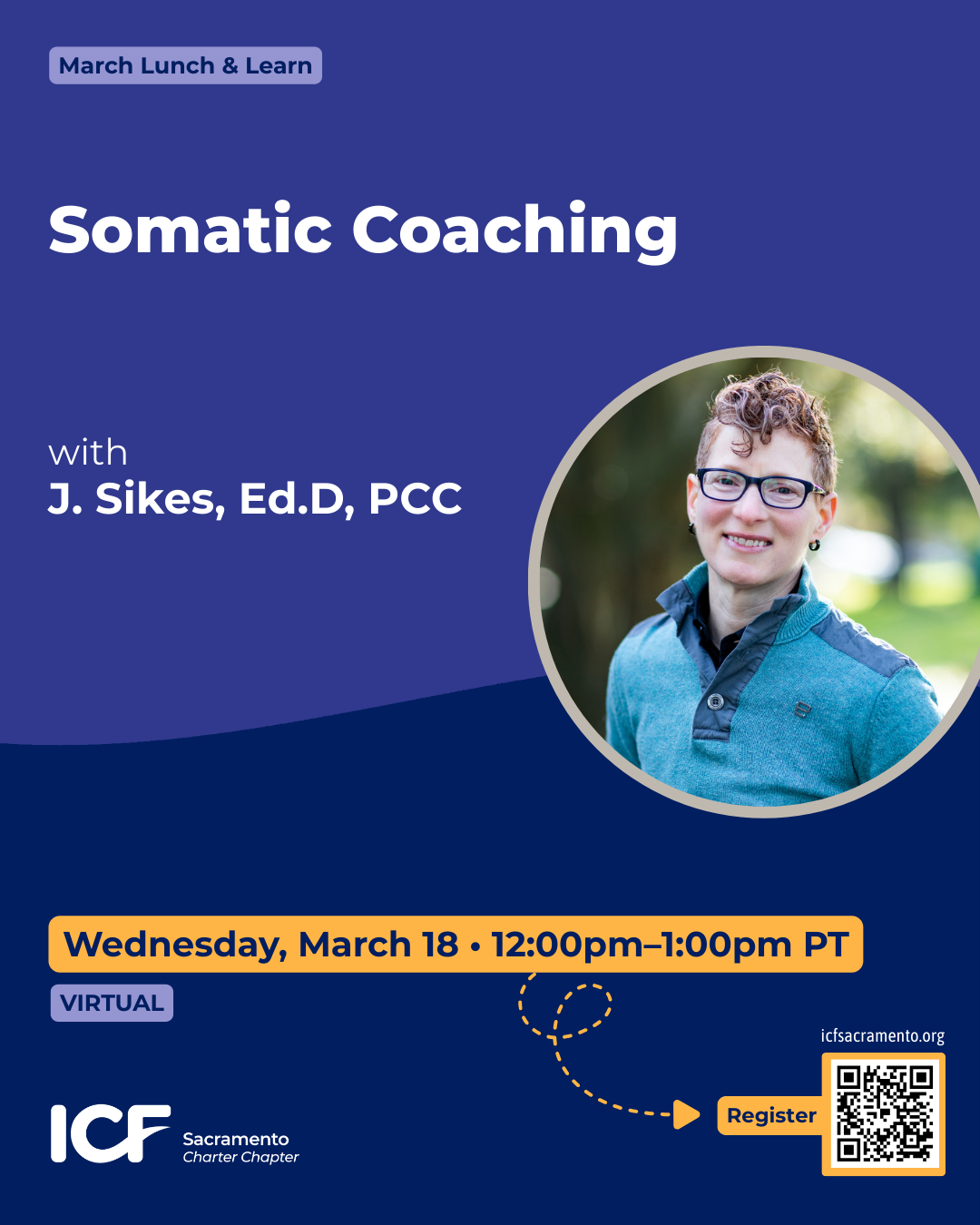 March Lunch & Learn

Somatic Coaching

with
J. Sikes, Ed.D, PCC

Wednesday, March 18 • 12:00pm–1:00pm PT

VIRTUAL

icfsacramento.org

Register

ICF Sacramento Charter Chapter